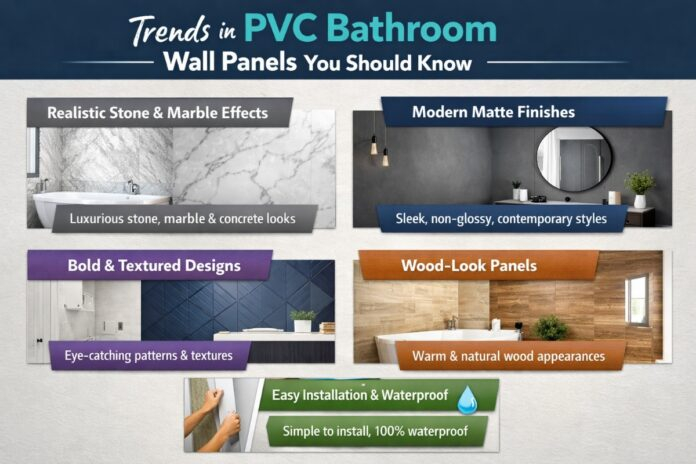 Trends in PVC Bathroom
Wall Panels You Should Know

Realistic Stone & Marble Effects
Luxurious stone, marble & concrete looks

Modern Matte Finishes
Sleek, non-glossy, contemporary styles

Bold & Textured Designs
Eye-catching patterns & textures

Wood-Look Panels
Warm & natural wood appearances

Easy Installation & Waterproof
Simple to install, 100% waterproof